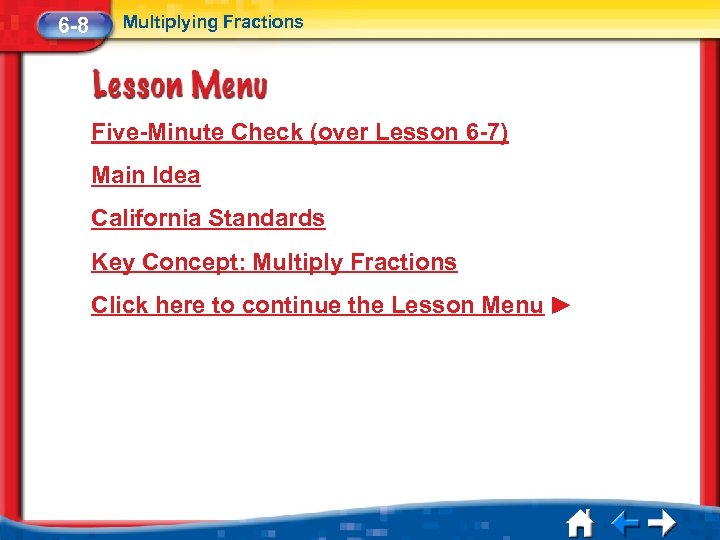 6-8 Multiplying Fractions

Lesson Menu

Five-Minute Check (over Lesson 6-7)

Main Idea

California Standards

Key Concept: Multiply Fractions

Click here to continue the Lesson Menu ►